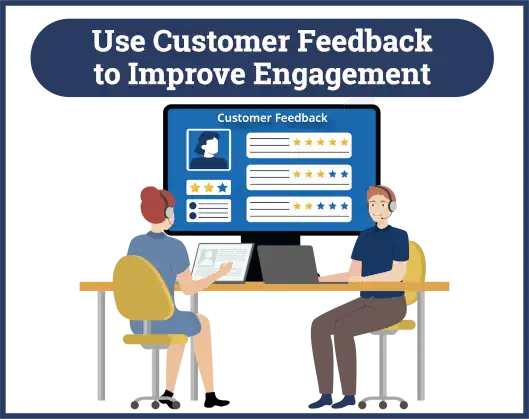 Use Customer Feedback to Improve Engagement

Customer Feedback